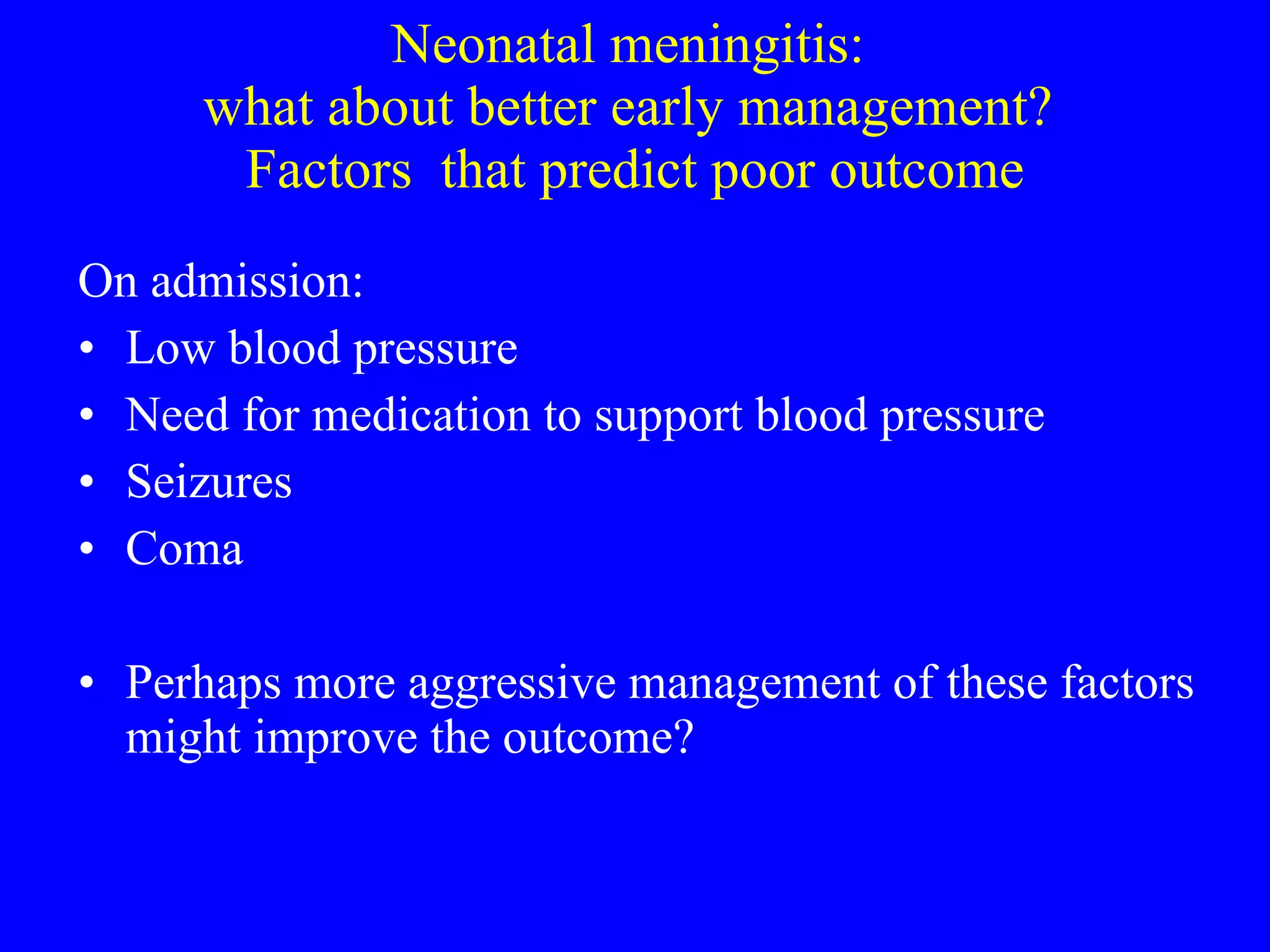 Neonatal meningitis:
what about better early management?
Factors that predict poor outcome

On admission:
• Low blood pressure
• Need for medication to support blood pressure
• Seizures
• Coma

• Perhaps more aggressive management of these factors might improve the outcome?